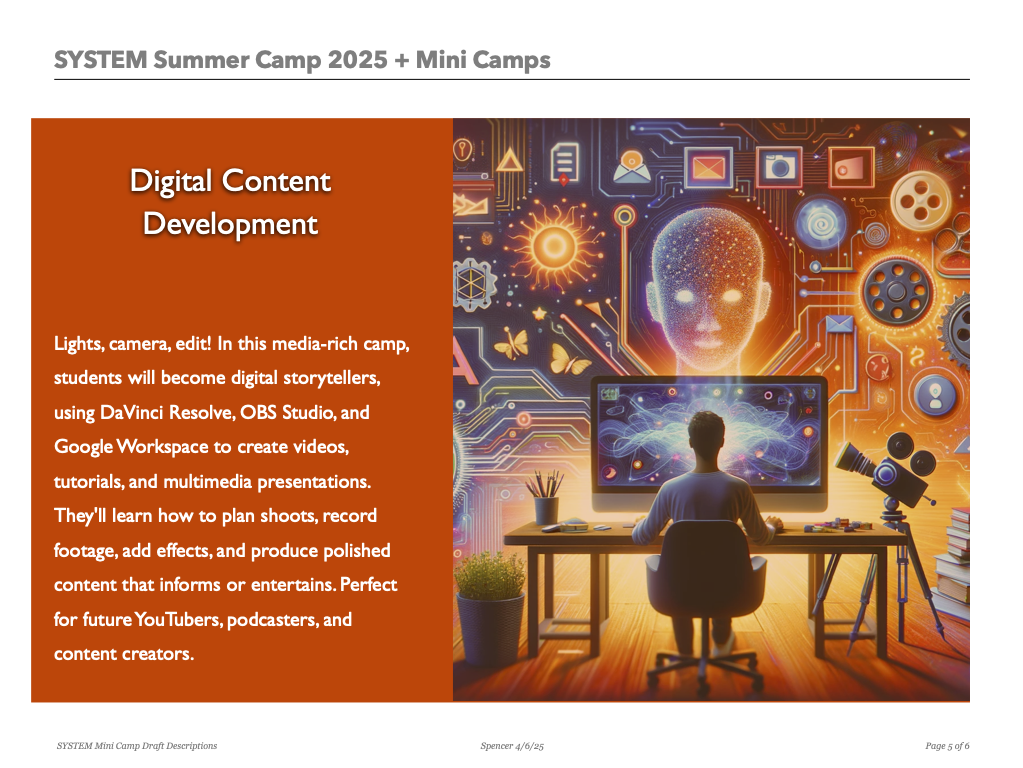 SYSTEM Summer Camp 2025 + Mini Camps

Digital Content Development

Lights, camera, edit! In this media-rich camp, students will become digital storytellers, using DaVinci Resolve, OBS Studio, and Google Workspace to create videos, tutorials, and multimedia presentations. They'll learn how to plan shoots, record footage, add effects, and produce polished content that informs or entertains. Perfect for future YouTubers, podcasters, and content creators.

SYSTEM Mini Camp Draft Descriptions

Spencer 4/6/25

Page 5 of 6